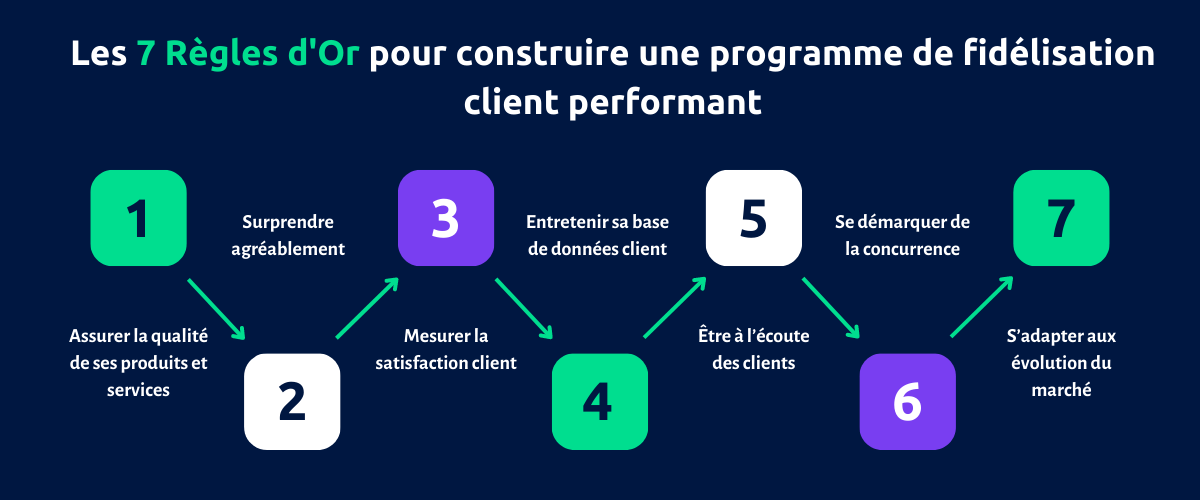 Les 7 Règles d'Or pour construire une programme de fidélisation client performant

1

Assurer la qualité de ses produits et services

2

Surprendre agréablement

3

Mesurer la satisfaction client

4

Entretenir sa base de données client

5

Être à l'écoute des clients

6

Se démarquer de la concurrence

7

S'adapter aux évolution du marché